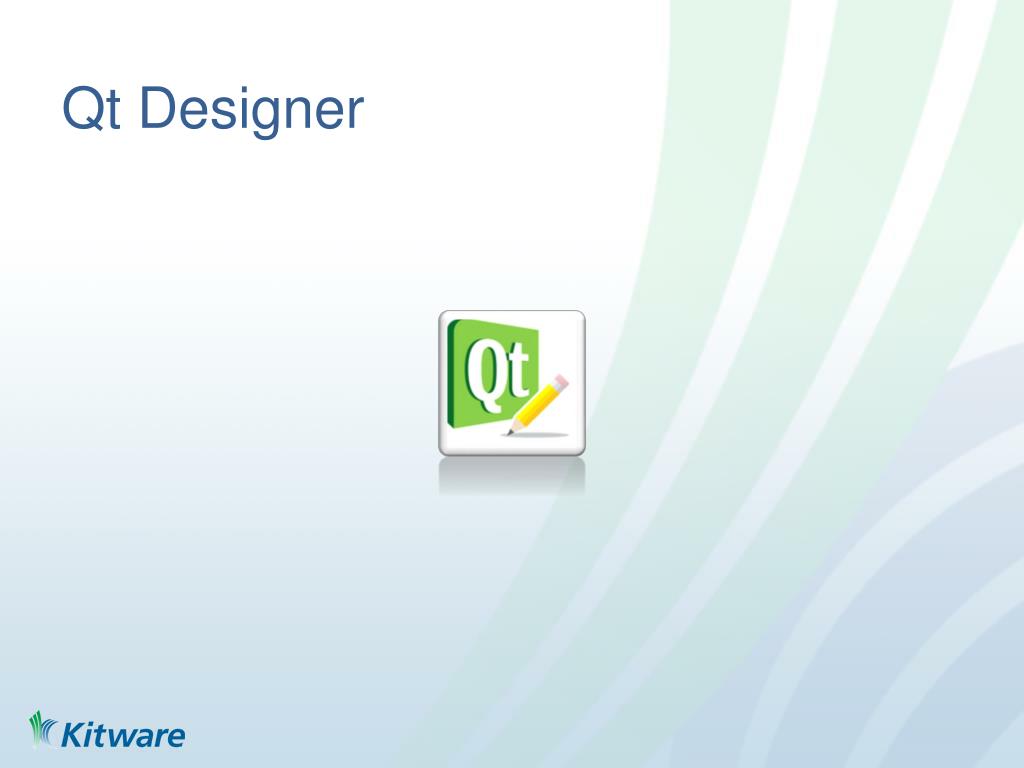 Qt Designer

Qt

Kitware